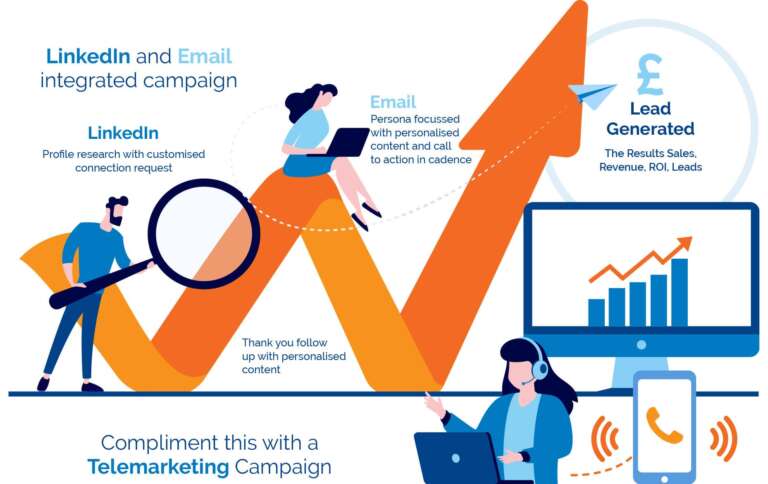 LinkedIn and Email integrated campaign

LinkedIn
Profile research with customised connection request

Email
Persona focussed with personalised content and call to action in cadence

£

Lead Generated
The Results Sales, Revenue, ROI, Leads

Thank you follow up with personalised content

Compliment this with a Telemarketing Campaign